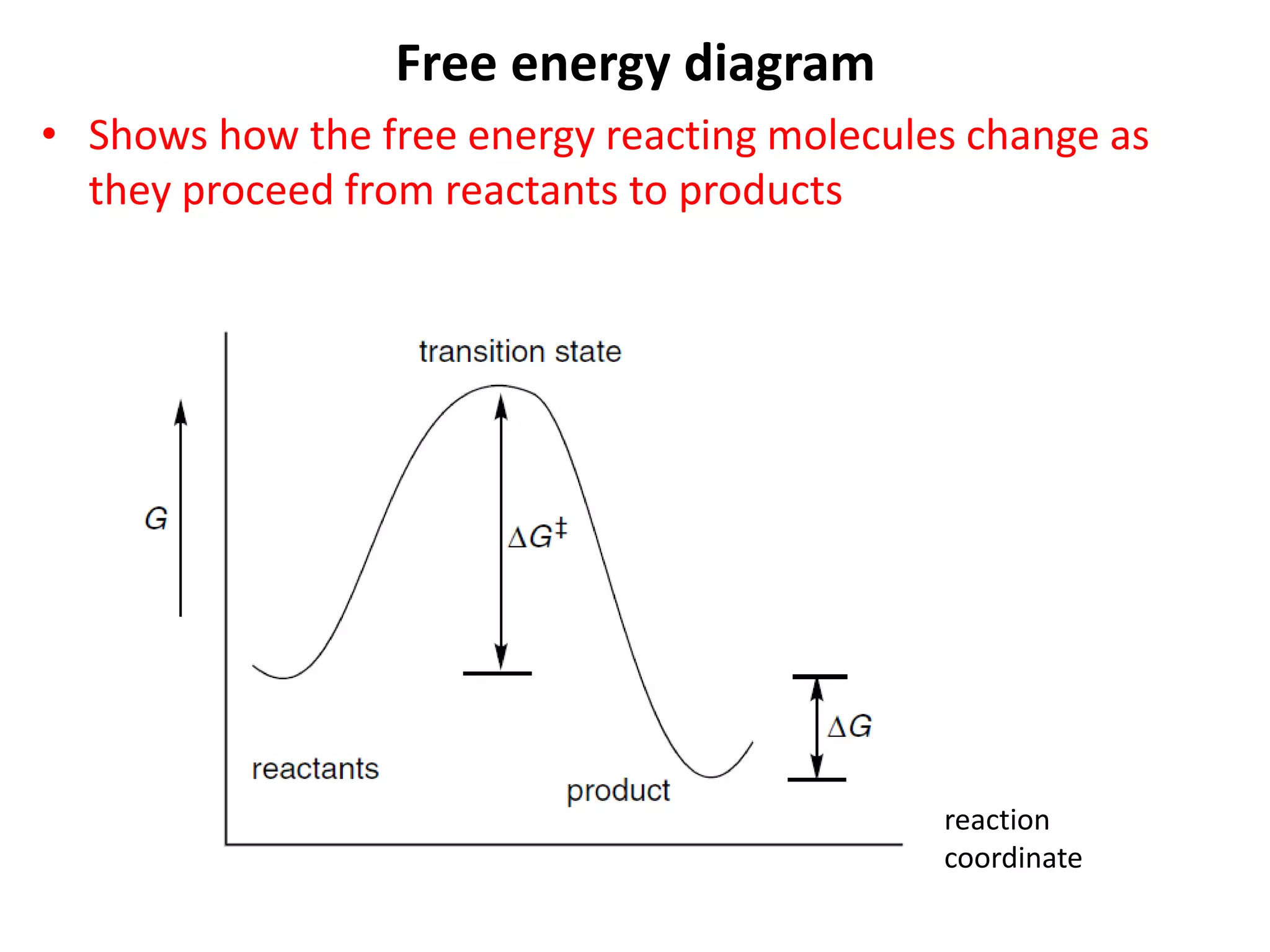 Free energy diagram

• Shows how the free energy reacting molecules change as they proceed from reactants to products

transition state

$G$

$\Delta G^{\ddagger}$

$\Delta G$

reactants

product

reaction coordinate